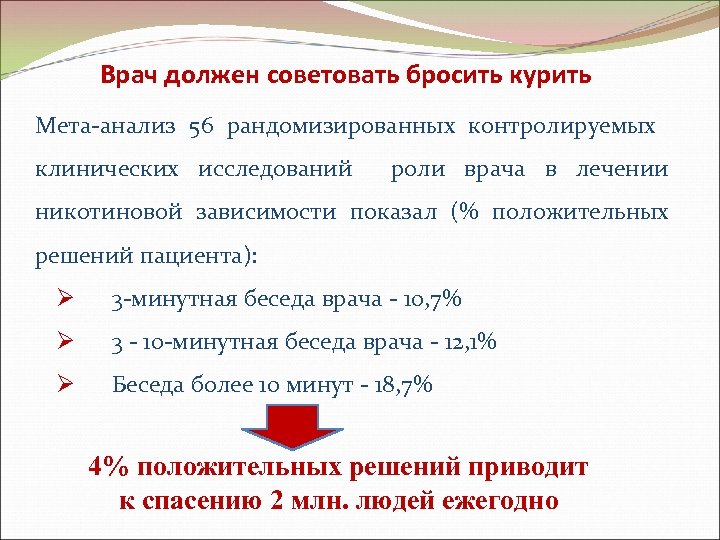 Врач должен советовать бросить курить

Мета-анализ 56 рандомизированных контролируемых клинических исследований роли врача в лечении никотиновой зависимости показал (% положительных решений пациента):

➢ 3-минутная беседа врача - 10,7%

➢ 3 - 10-минутная беседа врача - 12,1%

➢ Беседа более 10 минут - 18,7%

4% положительных решений приводит к спасению 2 млн. людей ежегодно